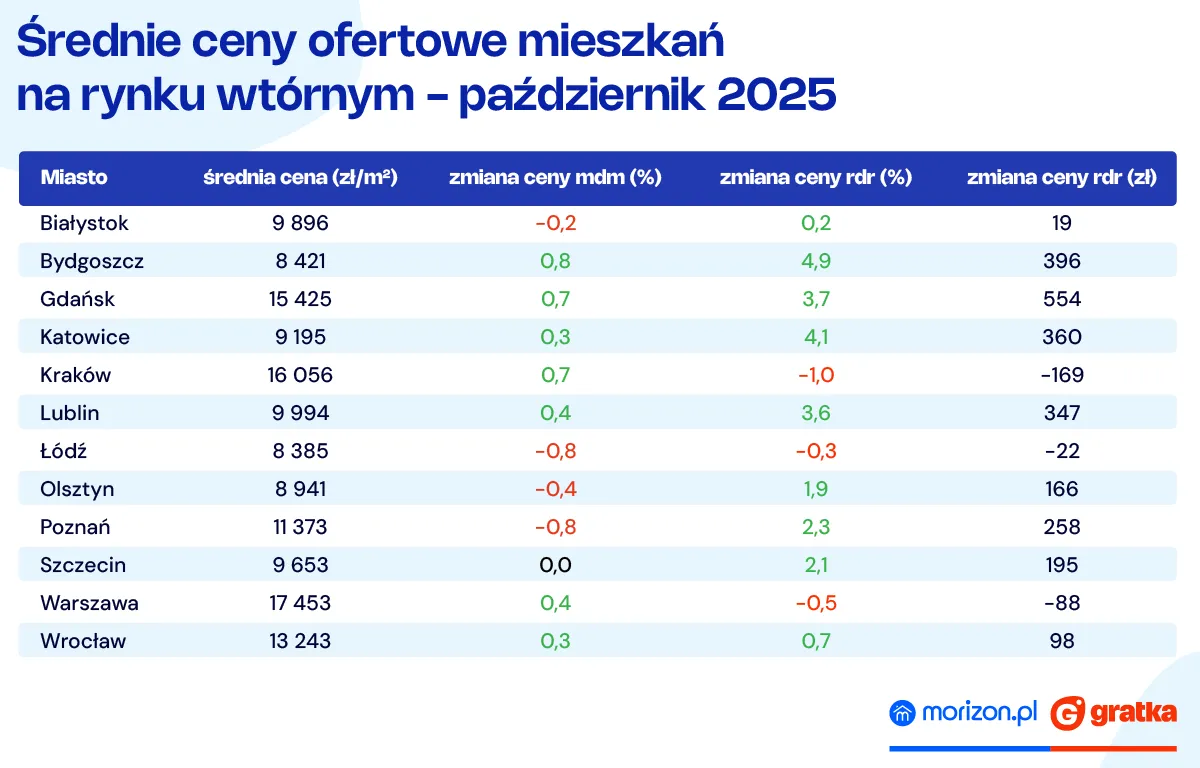 Średnie ceny ofertowe mieszkań na rynku wtórnym - październik 2025

| Miasto | średnia cena (zł/m²) | zmiana ceny mdm (%) | zmiana ceny rdr (%) | zmiana ceny rdr (zł) |
|---|---|---|---|---|
| Białystok | 9 896 | -0,2 | 0,2 | 19 |
| Bydgoszcz | 8 421 | 0,8 | 4,9 | 396 |
| Gdańsk | 15 425 | 0,7 | 3,7 | 554 |
| Katowice | 9 195 | 0,3 | 4,1 | 360 |
| Kraków | 16 056 | 0,7 | -1,0 | -169 |
| Lublin | 9 994 | 0,4 | 3,6 | 347 |
| Łódź | 8 385 | -0,8 | -0,3 | -22 |
| Olsztyn | 8 941 | -0,4 | 1,9 | 166 |
| Poznań | 11 373 | -0,8 | 2,3 | 258 |
| Szczecin | 9 653 | 0,0 | 2,1 | 195 |
| Warszawa | 17 453 | 0,4 | -0,5 | -88 |
| Wrocław | 13 243 | 0,3 | 0,7 | 98 |

morizon.pl gratka